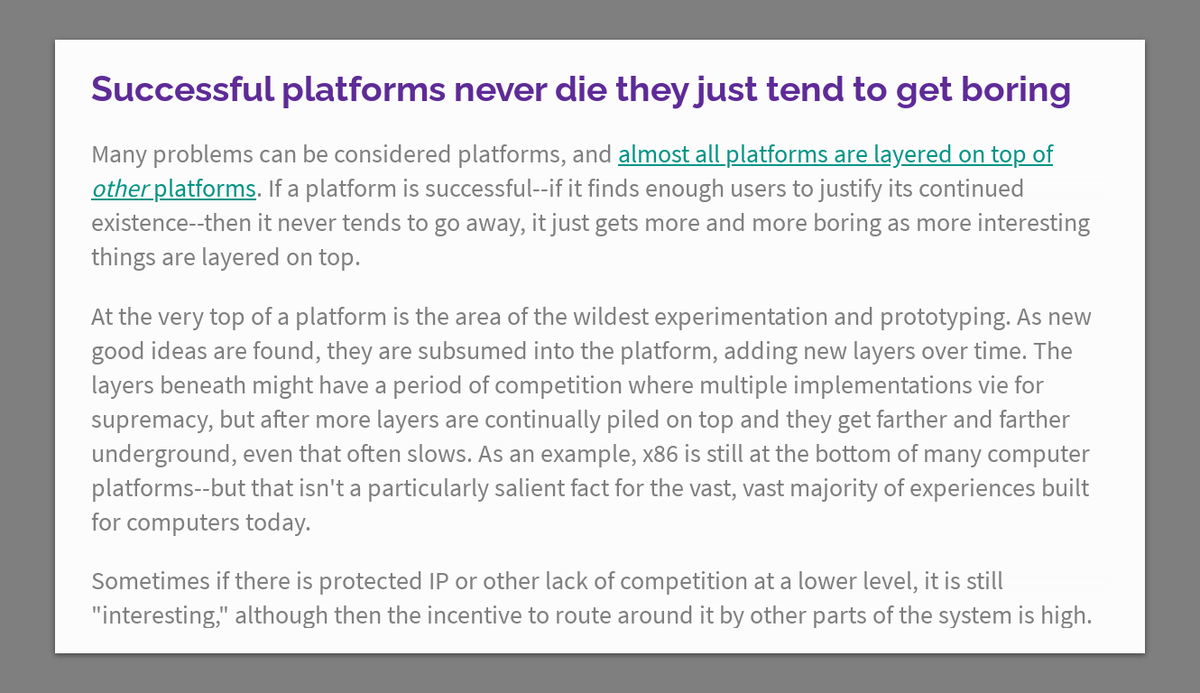 Successful platforms never die they just tend to get boring

Many problems can be considered platforms, and almost all platforms are layered on top of other platforms. If a platform is successful--if it finds enough users to justify its continued existence--then it never tends to go away, it just gets more and more boring as more interesting things are layered on top.

At the very top of a platform is the area of the wildest experimentation and prototyping. As new good ideas are found, they are subsumed into the platform, adding new layers over time. The layers beneath might have a period of competition where multiple implementations vie for supremacy, but after more layers are continually piled on top and they get farther and farther underground, even that often slows. As an example, x86 is still at the bottom of many computer platforms--but that isn't a particularly salient fact for the vast, vast majority of experiences built for computers today.

Sometimes if there is protected IP or other lack of competition at a lower level, it is still "interesting," although then the incentive to route around it by other parts of the system is high.